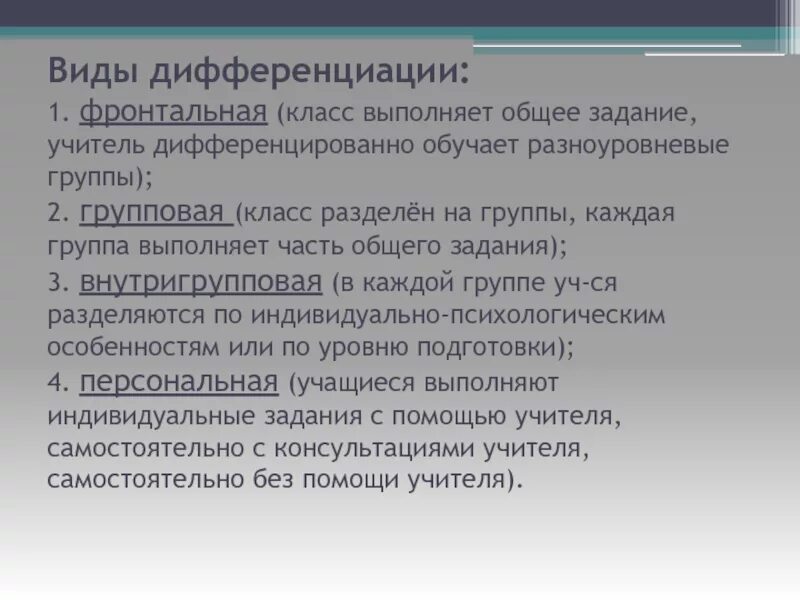 Виды дифференциации:

1. фронтальная (класс выполняет общее задание, учитель дифференцированно обучает разноуровневые группы);

2. групповая (класс разделён на группы, каждая группа выполняет часть общего задания);

3. внутригрупповая (в каждой группе уч-ся разделяются по индивидуально-психологическим особенностям или по уровню подготовки);

4. персональная (учащиеся выполняют индивидуальные задания с помощью учителя, самостоятельно с консультациями учителя, самостоятельно без помощи учителя).